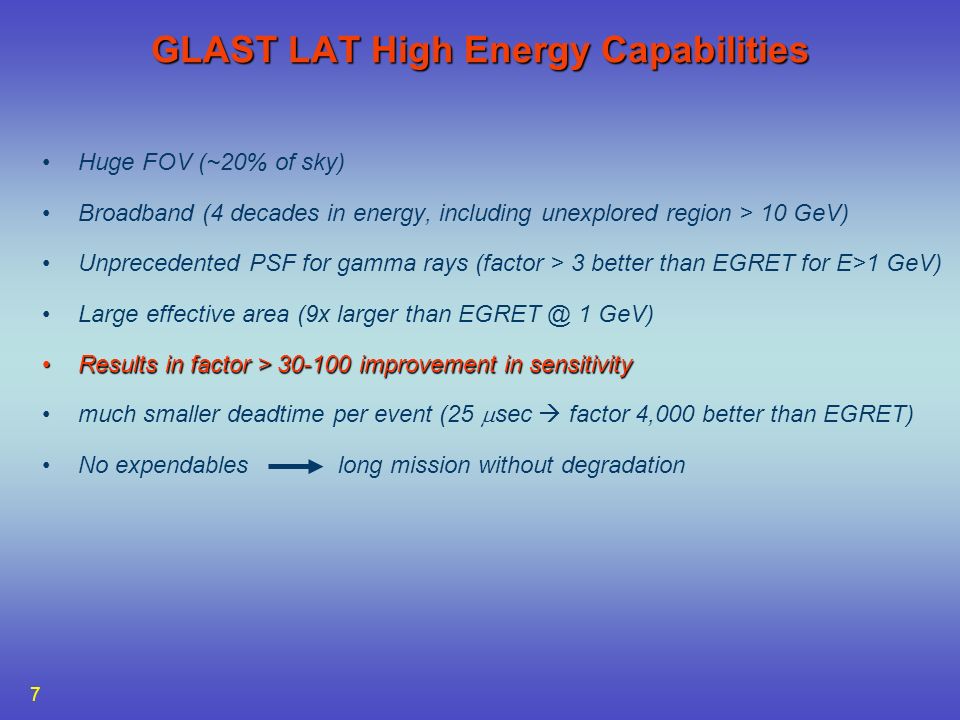 GLAST LAT High Energy Capabilities

• Huge FOV (~20% of sky)

• Broadband (4 decades in energy, including unexplored region > 10 GeV)

• Unprecedented PSF for gamma rays (factor > 3 better than EGRET for E>1 GeV)

• Large effective area (9x larger than EGRET @ 1 GeV)

• Results in factor > 30-100 improvement in sensitivity

• much smaller deadtime per event (25 $\mu$sec → factor 4,000 better than EGRET)

• No expendables → long mission without degradation

7